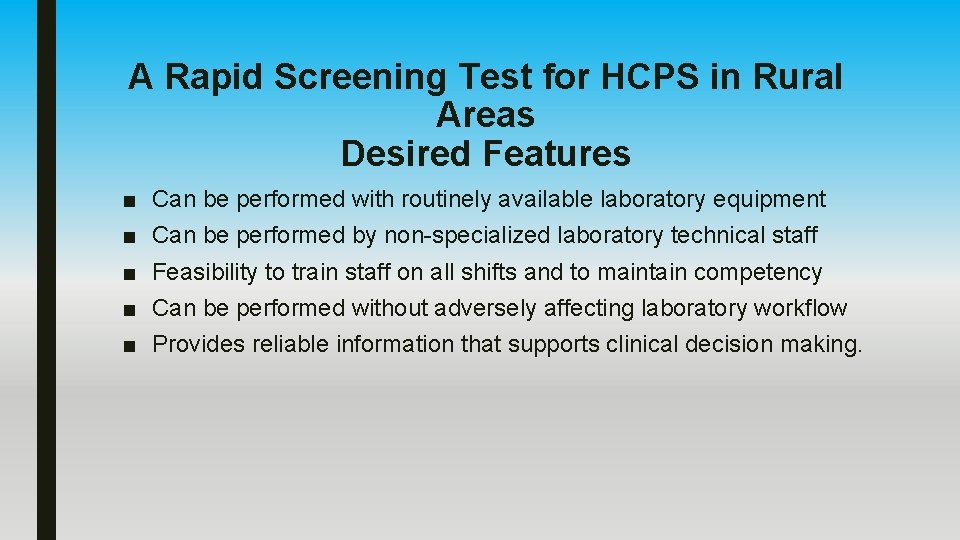 A Rapid Screening Test for HCPS in Rural Areas
Desired Features

■ Can be performed with routinely available laboratory equipment
■ Can be performed by non-specialized laboratory technical staff
■ Feasibility to train staff on all shifts and to maintain competency
■ Can be performed without adversely affecting laboratory workflow
■ Provides reliable information that supports clinical decision making.